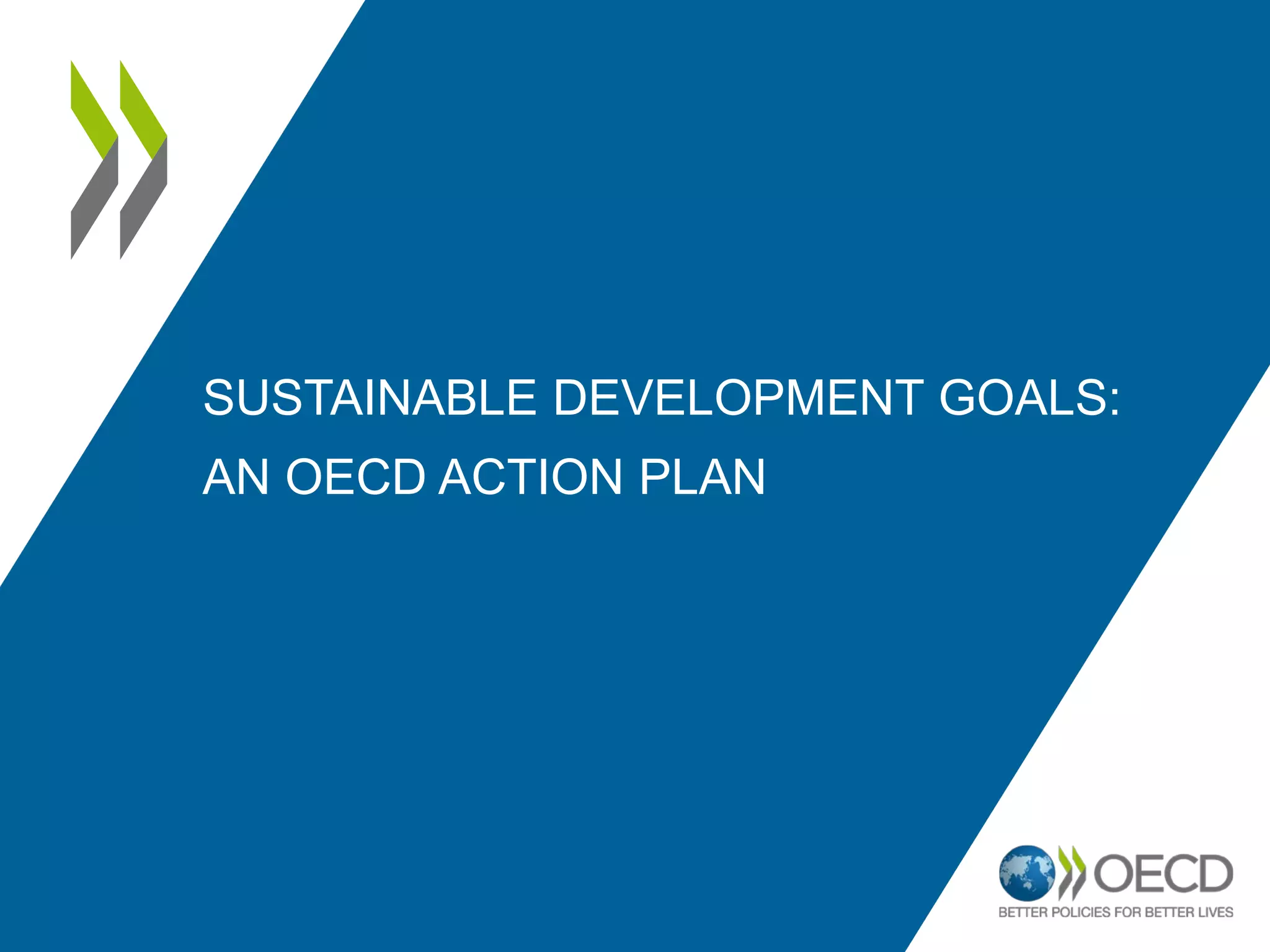 SUSTAINABLE DEVELOPMENT GOALS:
AN OECD ACTION PLAN

OECD
BETTER POLICIES FOR BETTER LIVES